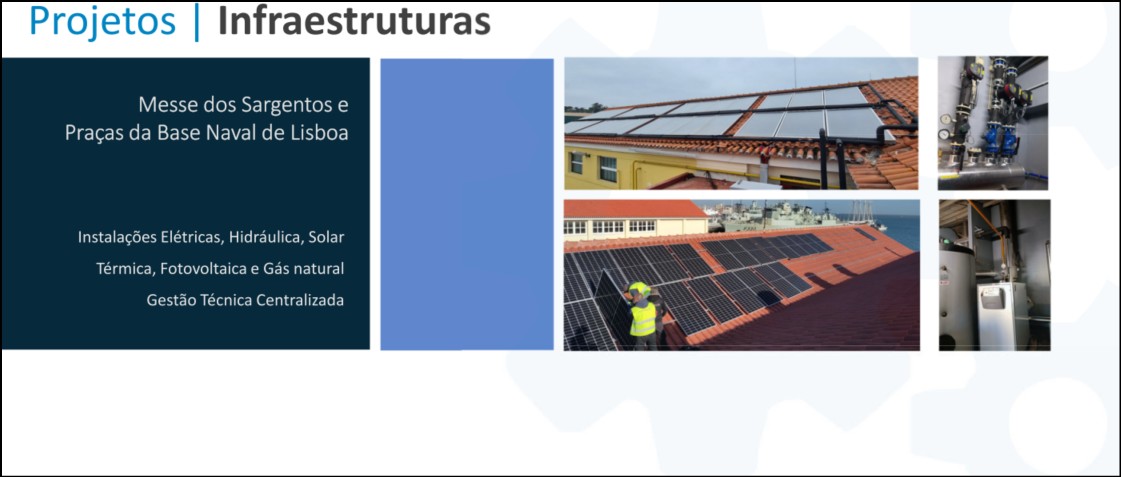 Projetos | Infraestruturas

Messe dos Sargentos e Praças da Base Naval de Lisboa

Instalações Elétricas, Hidráulica, Solar Térmica, Fotovoltaica e Gás natural

Gestão Técnica Centralizada